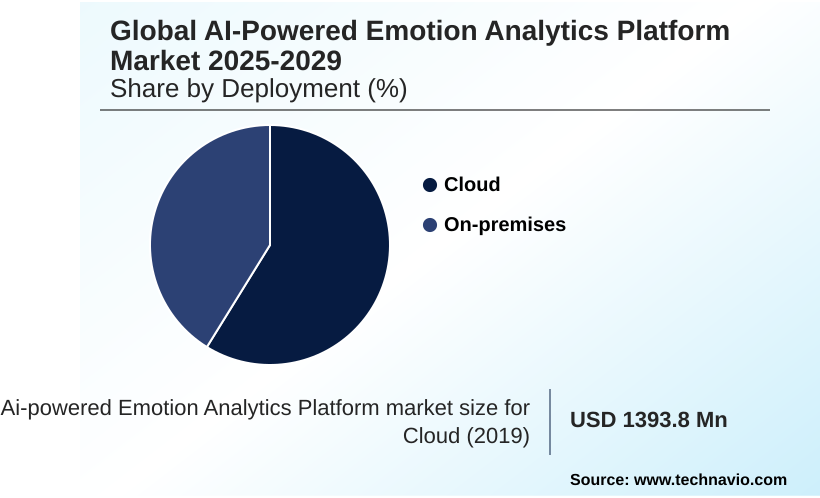 Global AI-Powered Emotion Analytics Platform Market 2025-2029
Share by Deployment (%)

Cloud
On-premises

Ai-powered Emotion Analytics Platform market size for Cloud (2019)

USD 1393.8 Mn

Source: www.technavio.com